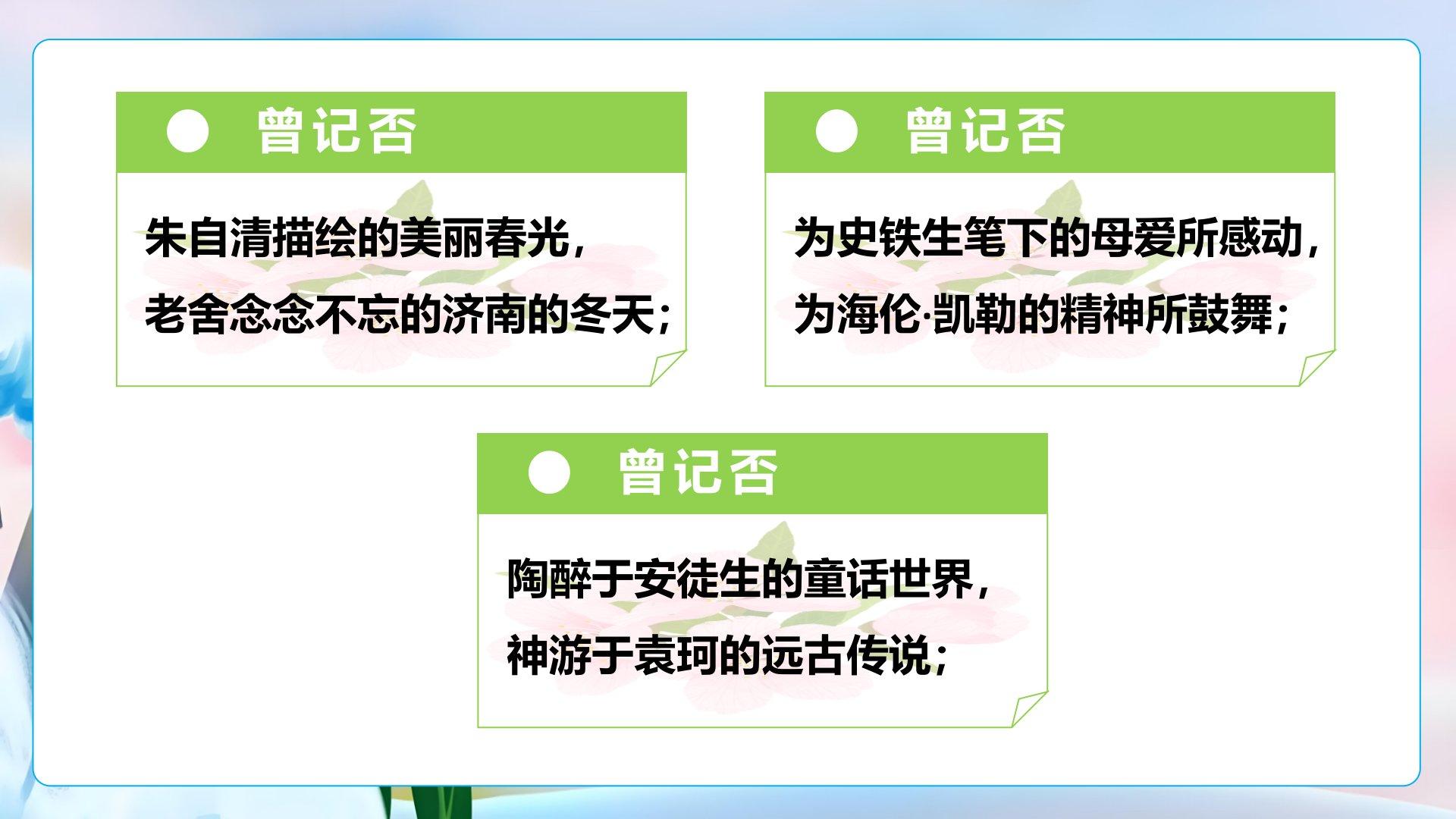 曾记否

朱自清描绘的美丽春光，
老舍念念不忘的济南的冬天；

曾记否

为史铁生笔下的母爱所感动，
为海伦·凯勒的精神所鼓舞；

曾记否

陶醉于安徒生的童话世界，
神游于袁珂的远古传说；